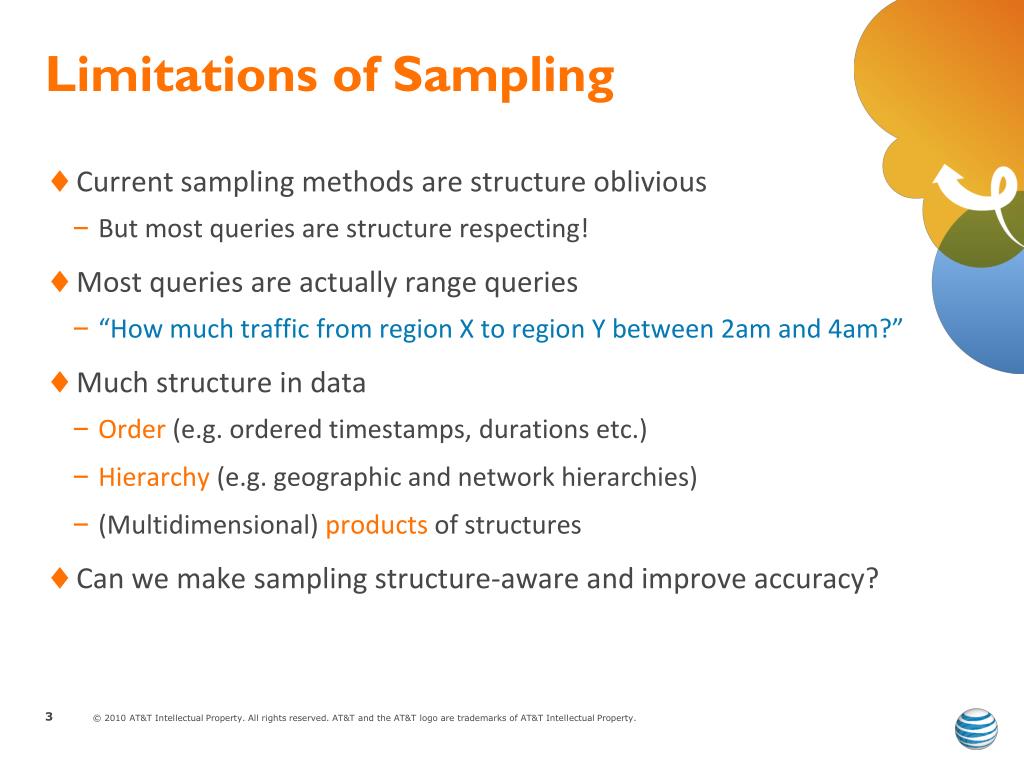 Limitations of Sampling

♦ Current sampling methods are structure oblivious
– But most queries are structure respecting!

♦ Most queries are actually range queries
– “How much traffic from region X to region Y between 2am and 4am?”

♦ Much structure in data
– Order (e.g. ordered timestamps, durations etc.)
– Hierarchy (e.g. geographic and network hierarchies)
– (Multidimensional) products of structures

♦ Can we make sampling structure-aware and improve accuracy?

3 © 2010 AT&T Intellectual Property. All rights reserved. AT&T and the AT&T logo are trademarks of AT&T Intellectual Property.